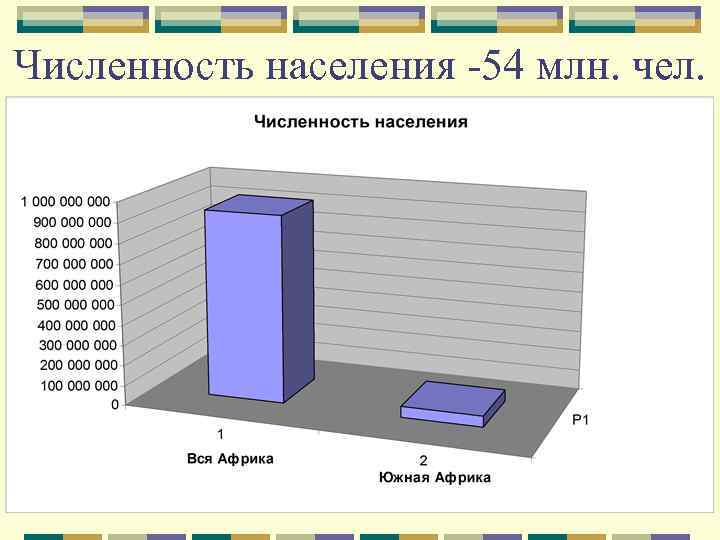 Численность населения -54 млн. чел.

Численность населения

1 000 000 000
900 000 000
800 000 000
700 000 000
600 000 000
500 000 000
400 000 000
300 000 000
200 000 000
100 000 000
0

1
Вся Африка

2
Южная Африка

Р1